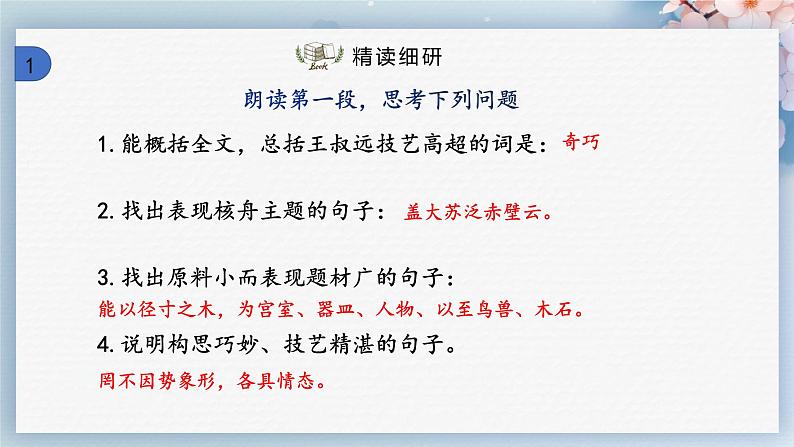 1

Book 精读细研

朗读第一段，思考下列问题

1. 能概括全文，总括王叔远技艺高超的词是：奇巧

2. 找出表现核舟主题的句子：盖大苏泛赤壁云。

3. 找出原料小而表现题材广的句子：
能以径寸之木，为宫室、器皿、人物、以至鸟兽、木石。

4. 说明构思巧妙、技艺精湛的句子。
罔不因势象形，各具情态。